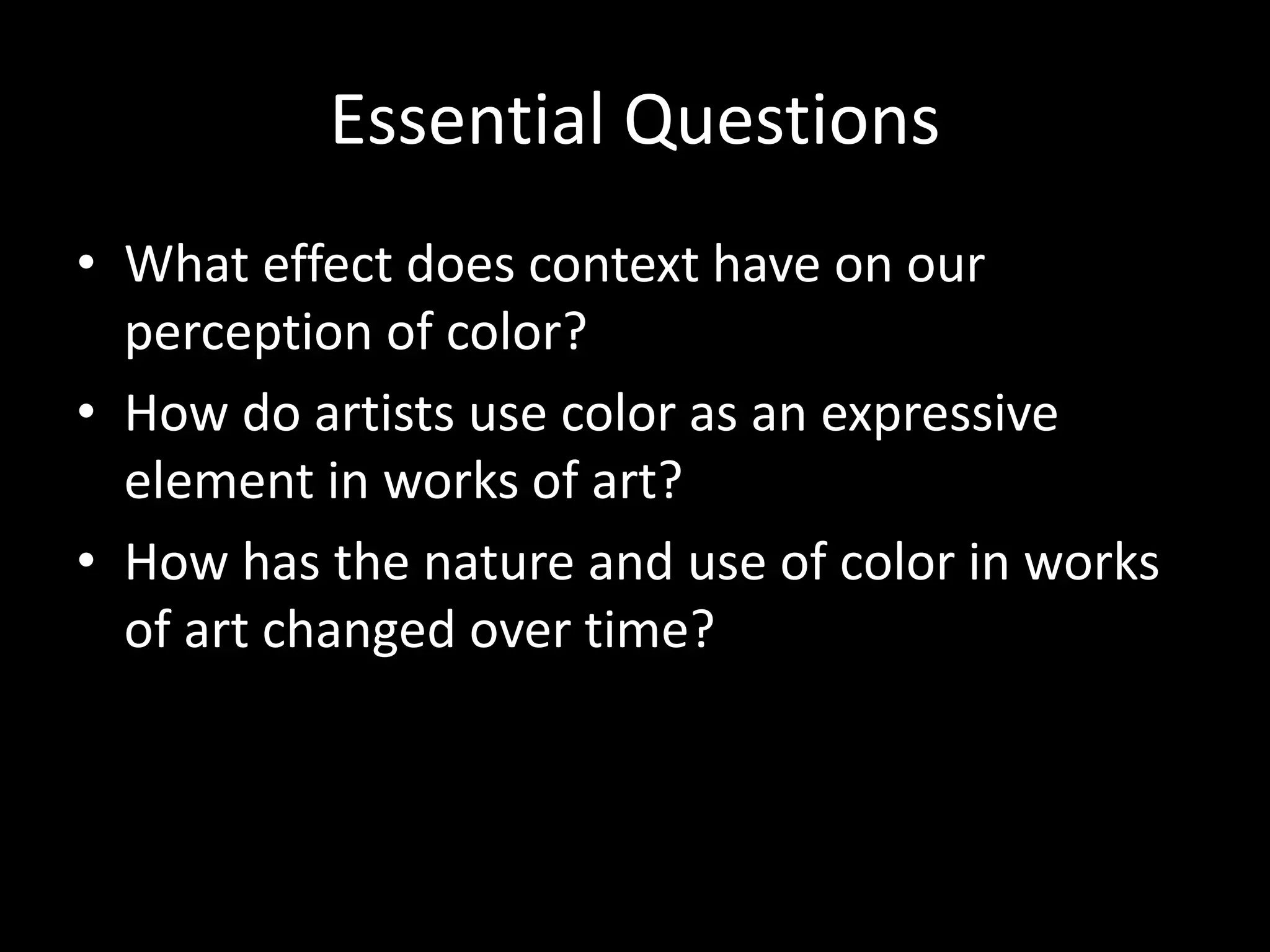 Essential Questions

• What effect does context have on our perception of color?
• How do artists use color as an expressive element in works of art?
• How has the nature and use of color in works of art changed over time?